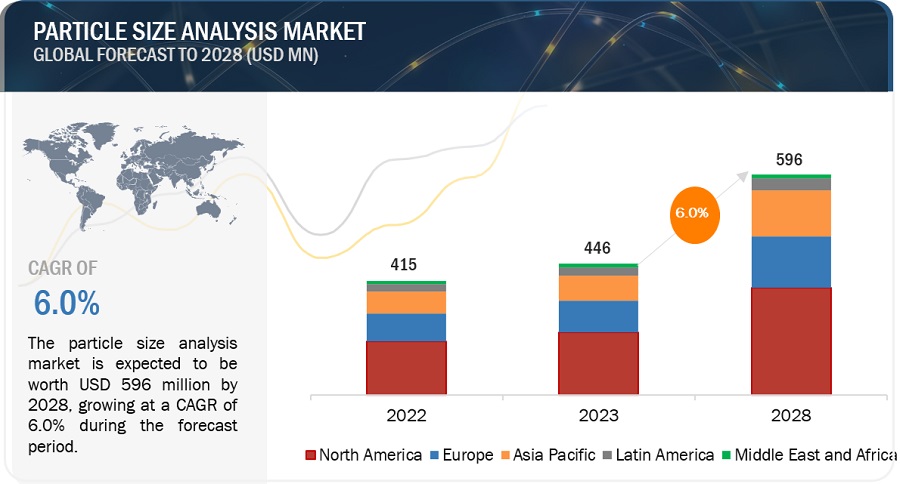 PARTICLE SIZE ANALYSIS MARKET
GLOBAL FORECAST TO 2028 (USD MN)

CAGR OF
6.0%

The particle size analysis market is expected to be worth USD 596 million by 2028, growing at a CAGR of 6.0% during the forecast period.

415
446
596
6.0%

2022
2023
2028

North America
Europe
Asia Pacific
Latin America
Middle East and Africa